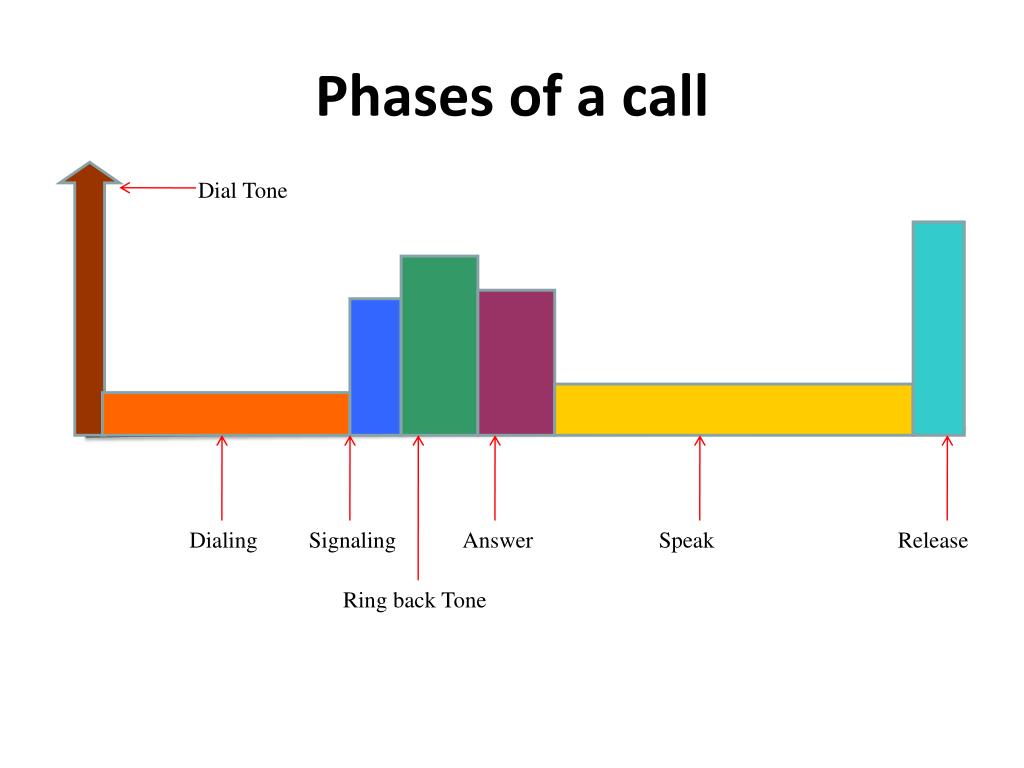 Phases of a call

Dial Tone

Dialing

Signaling

Answer

Speak

Release

Ring back Tone